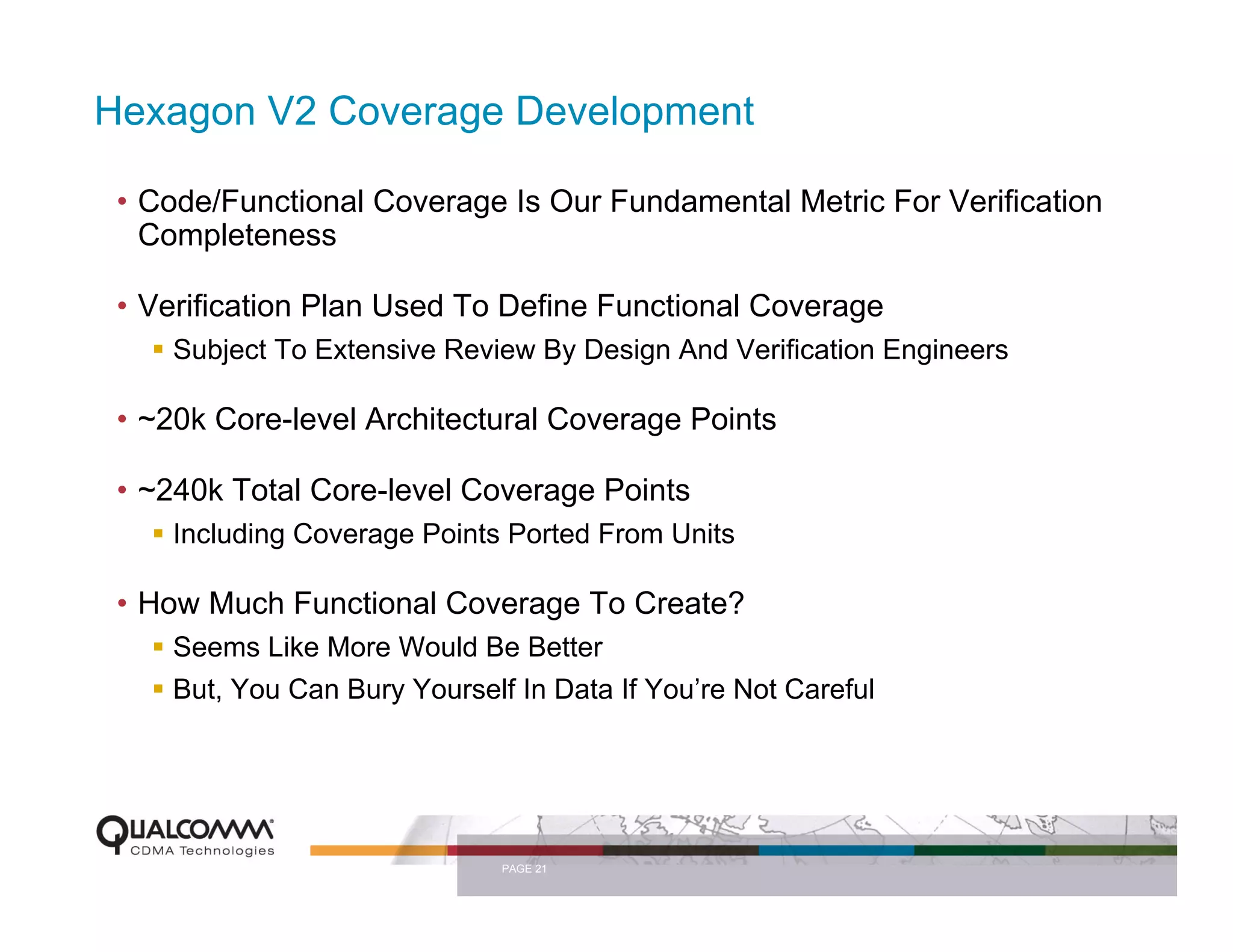 Hexagon V2 Coverage Development

• Code/Functional Coverage Is Our Fundamental Metric For Verification Completeness

• Verification Plan Used To Define Functional Coverage
▪ Subject To Extensive Review By Design And Verification Engineers

• ~20k Core-level Architectural Coverage Points

• ~240k Total Core-level Coverage Points
▪ Including Coverage Points Ported From Units

• How Much Functional Coverage To Create?
▪ Seems Like More Would Be Better
▪ But, You Can Bury Yourself In Data If You're Not Careful

QUALCOMM
CDMA Technologies

PAGE 21